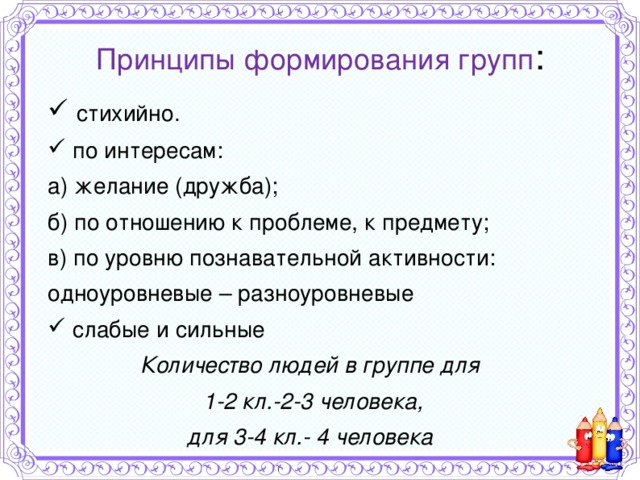 Принципы формирования групп:

✓ стихийно.

✓ по интересам:

а) желание (дружба);

б) по отношению к проблеме, к предмету;

в) по уровню познавательной активности:

одноуровневые – разноуровневые

✓ слабые и сильные

Количество людей в группе для

1-2 кл.-2-3 человека,

для 3-4 кл.- 4 человека